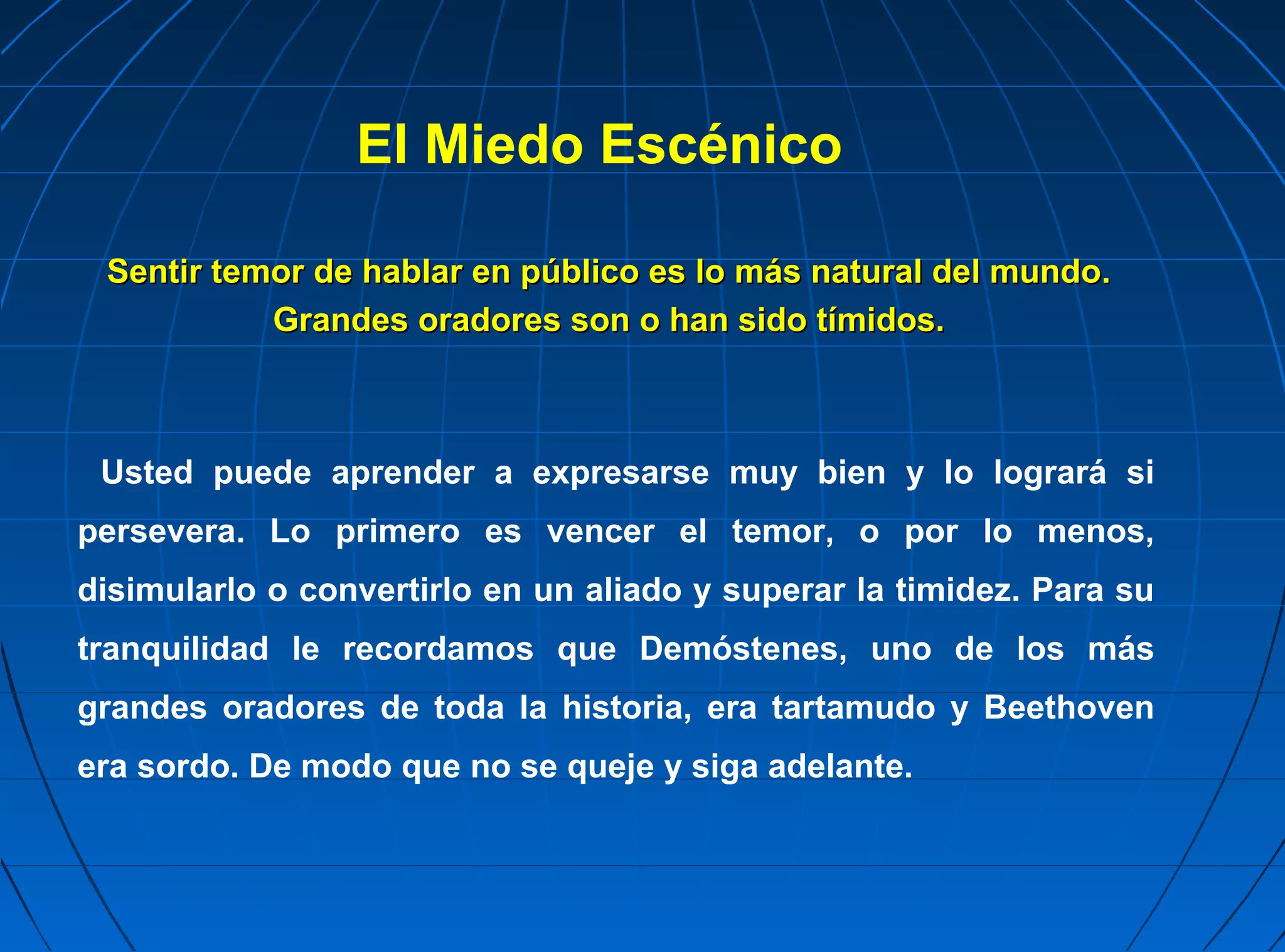 El Miedo Escénico

Sentir temor de hablar en público es lo más natural del mundo. Grandes oradores son o han sido tímidos.

Usted puede aprender a expresarse muy bien y lo logrará si persevera. Lo primero es vencer el temor, o por lo menos, disimularlo o convertirlo en un aliado y superar la timidez. Para su tranquilidad le recordamos que Demóstenes, uno de los más grandes oradores de toda la historia, era tartamudo y Beethoven era sordo. De modo que no se queje y siga adelante.